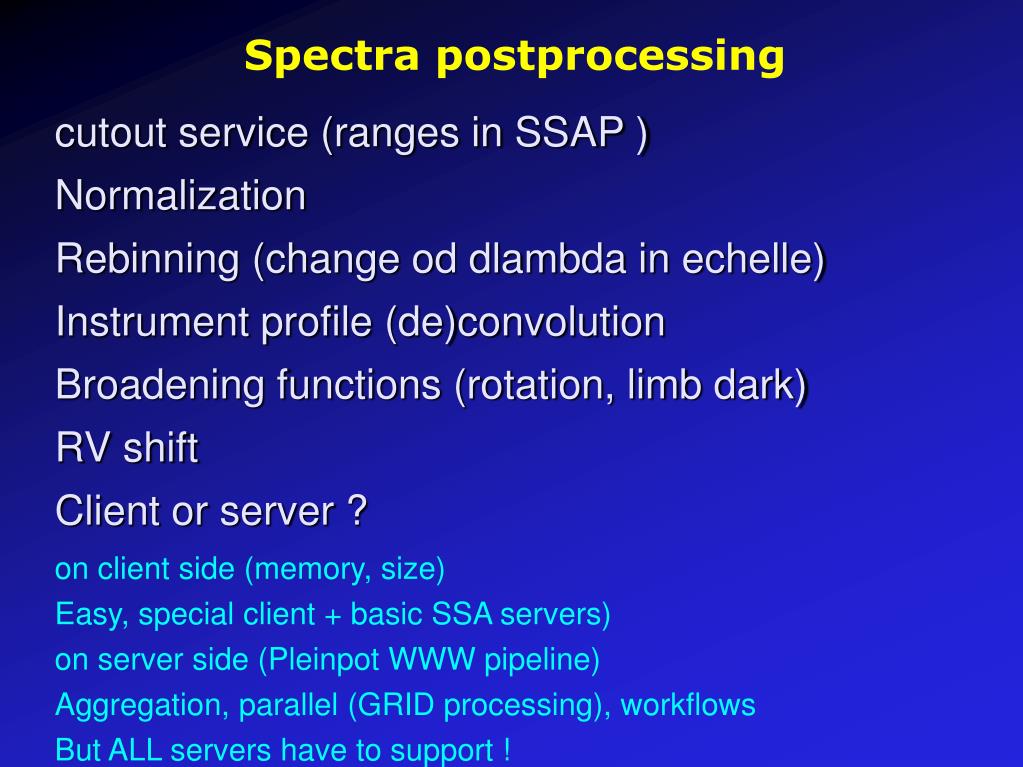 Spectra postprocessing

cutout service (ranges in SSAP )

Normalization

Rebinning (change od dlambda in echelle)

Instrument profile (de)convolution

Broadening functions (rotation, limb dark)

RV shift

Client or server ?

on client side (memory, size)

Easy, special client + basic SSA servers)

on server side (Pleinpot WWW pipeline)

Aggregation, parallel (GRID processing), workflows

But ALL servers have to support !